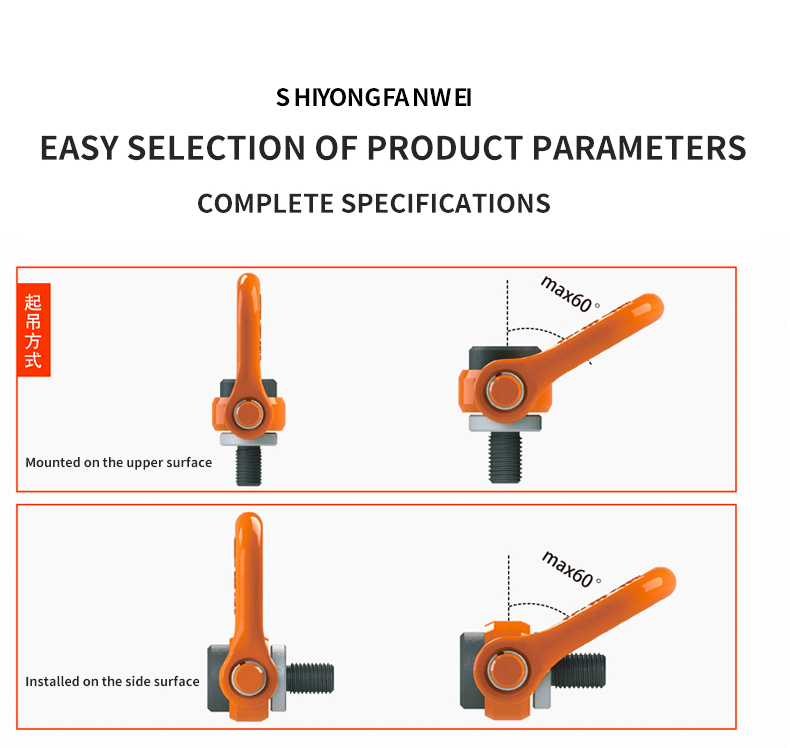 S HIYONGFANWEI

EASY SELECTION OF PRODUCT PARAMETERS

COMPLETE SPECIFICATIONS

起吊方式

max60°

Mounted on the upper surface

max60°

Installed on the side surface